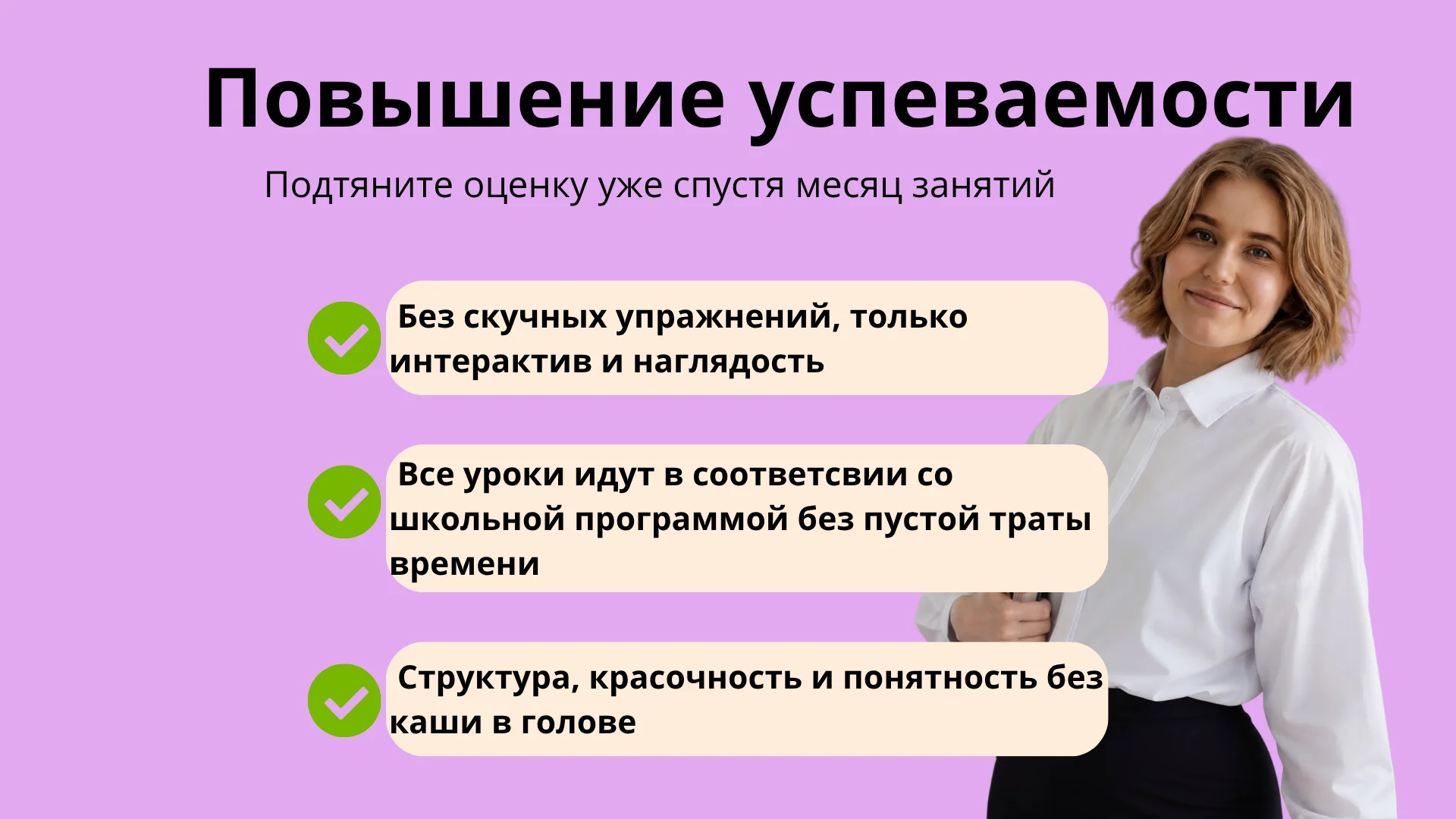 Повышение успеваемости

Подтяните оценку уже спустя месяц занятий

Без скучных упражнений, только интерактив и наглядость

Все уроки идут в соответсвии со школьной программой без пустой траты времени

Структура, красочность и понятность без каши в голове